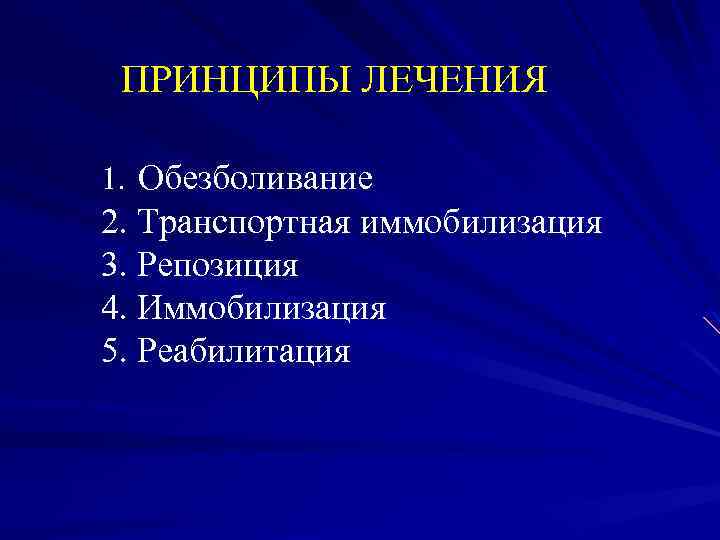 ПРИНЦИПЫ ЛЕЧЕНИЯ

1. Обезболивание
2. Транспортная иммобилизация
3. Репозиция
4. Иммобилизация
5. Реабилитация